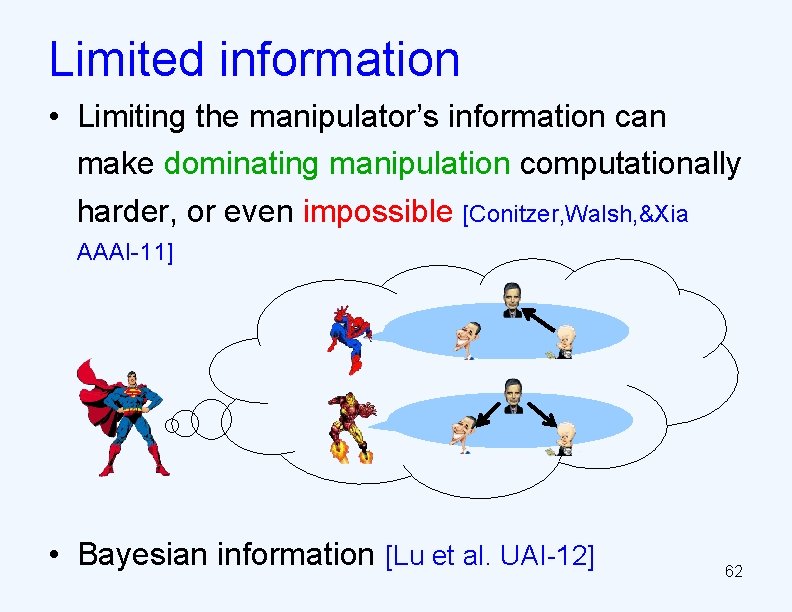 Limited information

• Limiting the manipulator's information can make dominating manipulation computationally harder, or even impossible [Conitzer,Walsh,&Xia AAAI-11]

• Bayesian information [Lu et al. UAI-12]

62